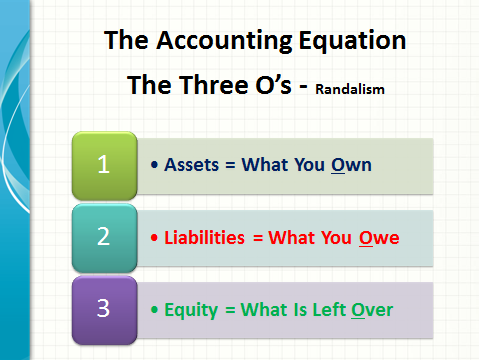 The Accounting Equation

The Three O's - Randalism

1

• Assets = What You Own

2

• Liabilities = What You Owe

3

• Equity = What Is Left Over